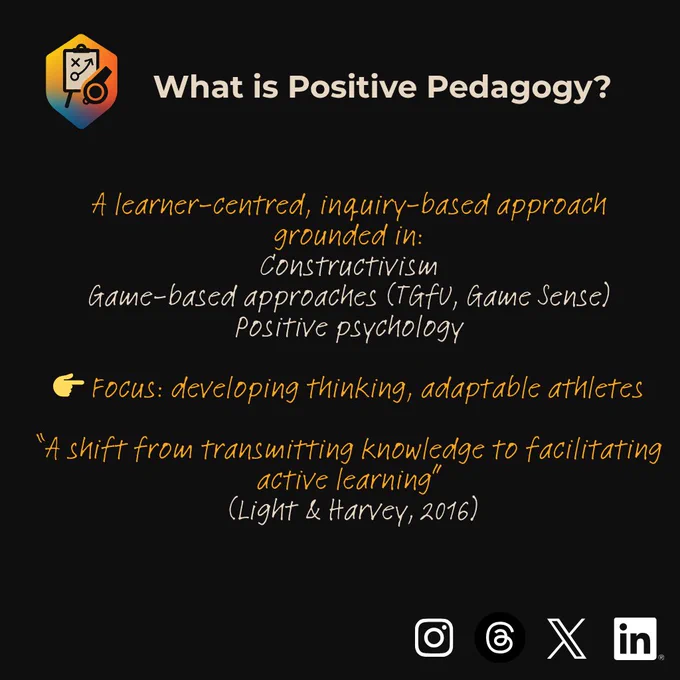 What is Positive Pedagogy?

A learner-centred, inquiry-based approach grounded in:
Constructivism
Game-based approaches (TGfU, Game Sense)
Positive psychology

👉 Focus: developing thinking, adaptable athletes

"A shift from transmitting knowledge to facilitating active learning"
(Light & Harvey, 2016)

in